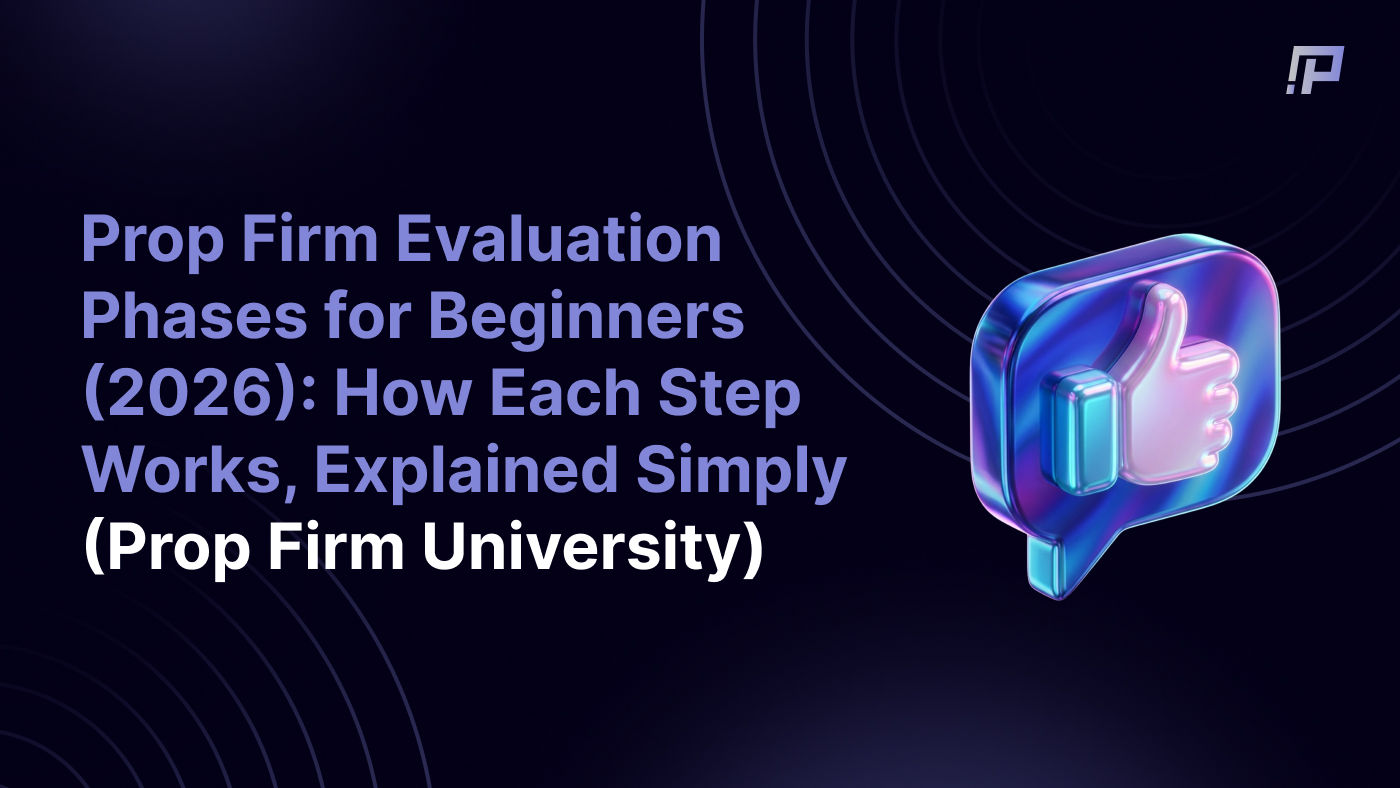 Prop Firm Evaluation Phases for Beginners (2026): How Each Step Works, Explained Simply (Prop Firm University)